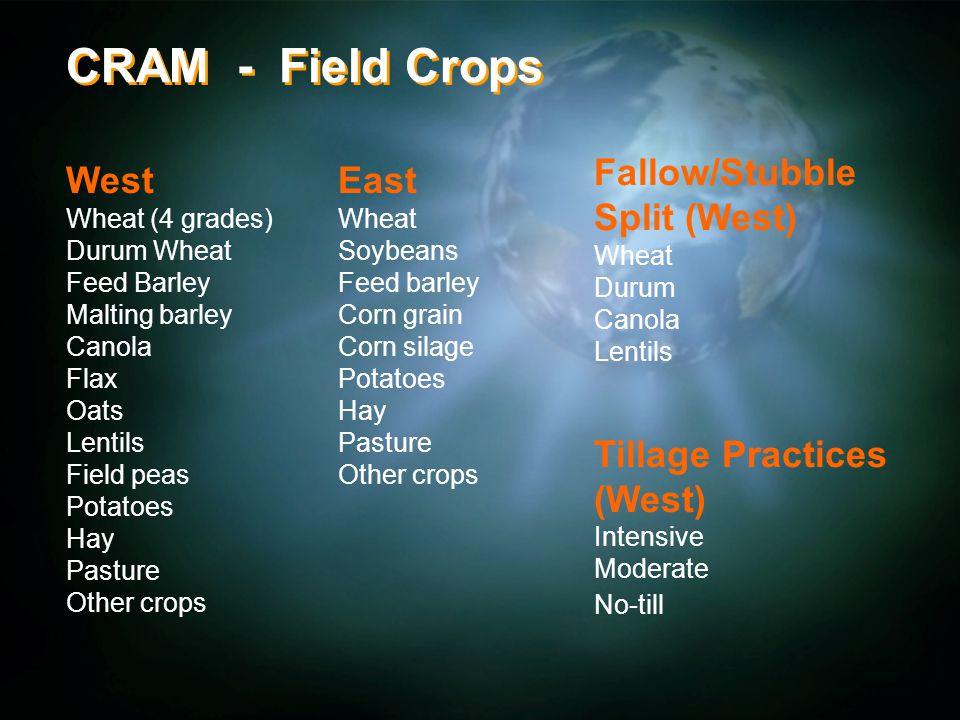 CRAM - Field Crops

West
Wheat (4 grades)
Durum Wheat
Feed Barley
Malting barley
Canola
Flax
Oats
Lentils
Field peas
Potatoes
Hay
Pasture
Other crops

East
Wheat
Soybeans
Feed barley
Corn grain
Corn silage
Potatoes
Hay
Pasture
Other crops

Fallow/Stubble Split (West)
Wheat
Durum
Canola
Lentils

Tillage Practices (West)
Intensive
Moderate
No-till